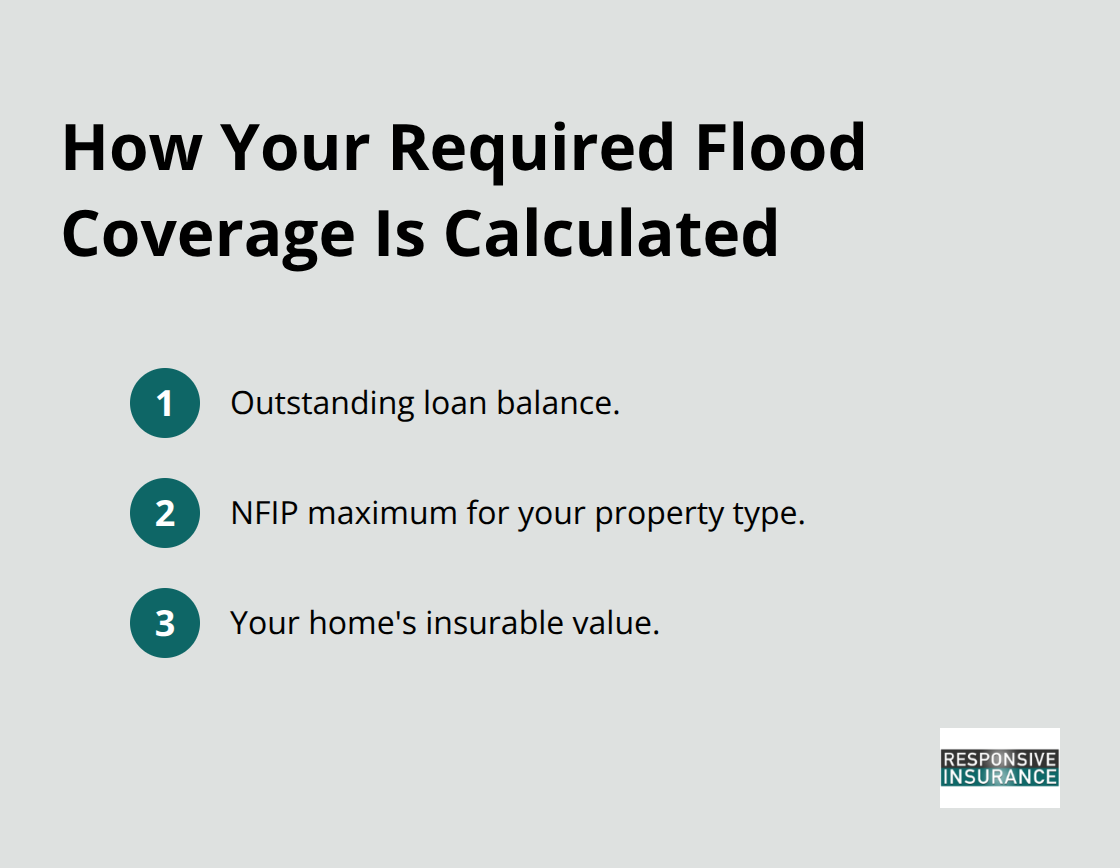 How Your Required Flood Coverage Is Calculated

1 Outstanding loan balance.

2 NFIP maximum for your property type.

3 Your home's insurable value.

RESPONSIVE INSURANCE